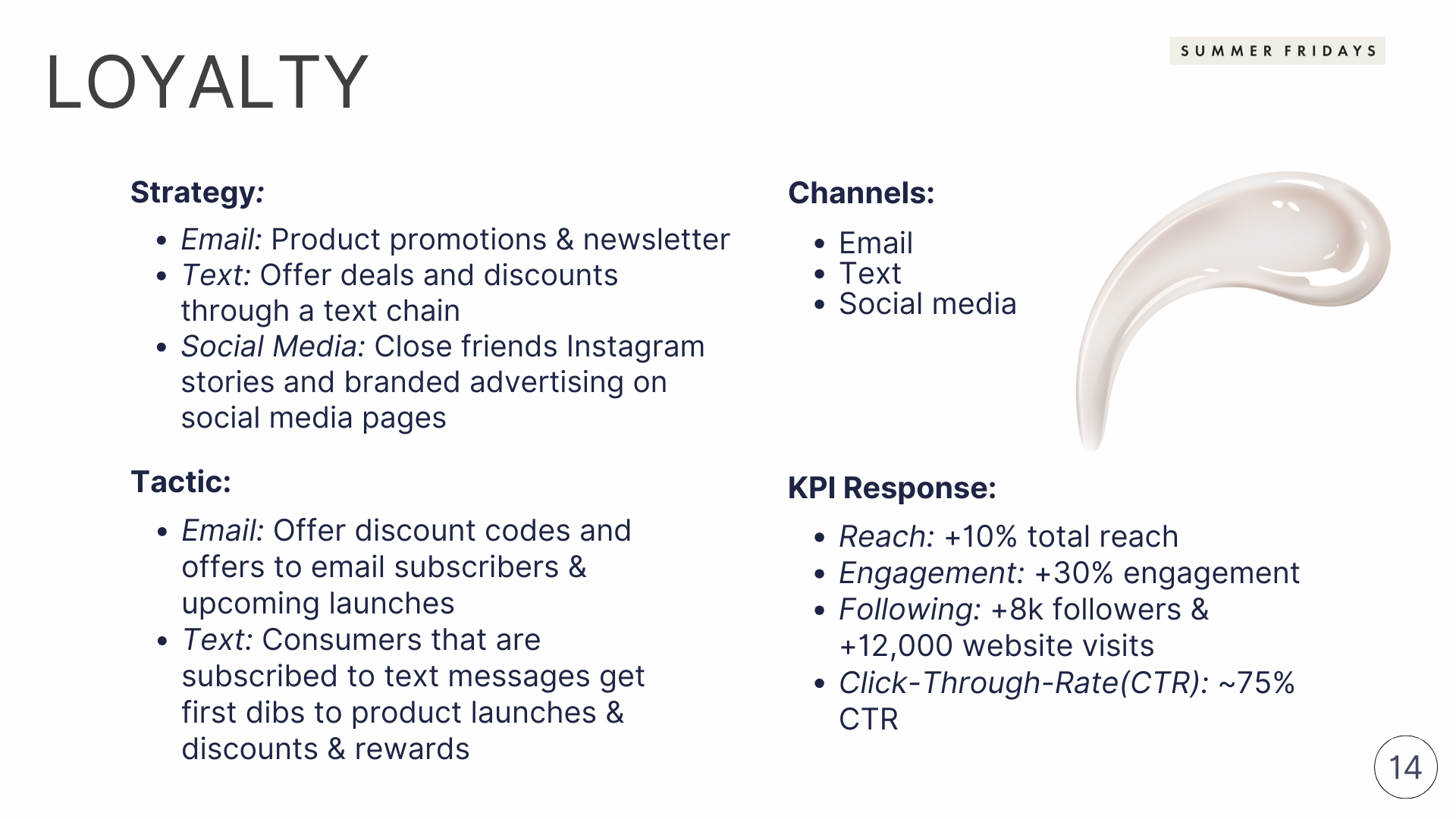 LOYALTY

SUMMER FRIDAYS

Strategy:

- Email: Product promotions & newsletter
- Text: Offer deals and discounts through a text chain
- Social Media: Close friends Instagram stories and branded advertising on social media pages

Tactic:

- Email: Offer discount codes and offers to email subscribers & upcoming launches
- Text: Consumers that are subscribed to text messages get first dibs to product launches & discounts & rewards

Channels:

- Email
- Text
- Social media

KPI Response:

- Reach: +10% total reach
- Engagement: +30% engagement
- Following: +8k followers & +12,000 website visits
- Click-Through-Rate(CTR): ~75% CTR

14